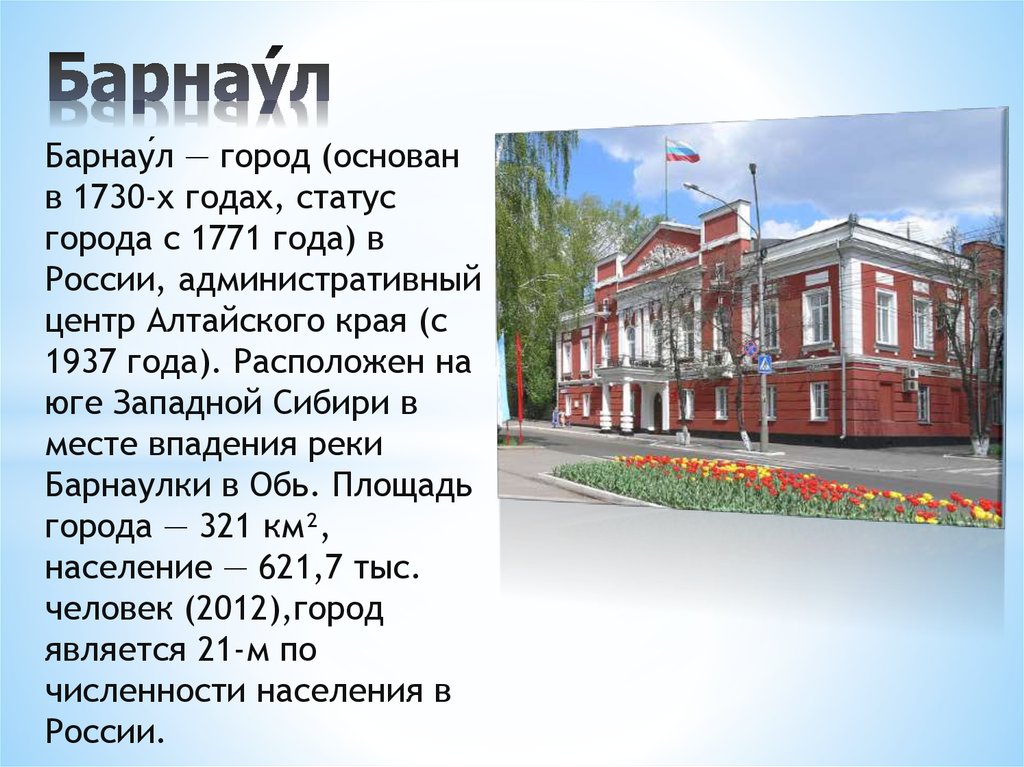 Барнау́л

Барнау́л — город (основан в 1730-х годах, статус города с 1771 года) в России, административный центр Алтайского края (с 1937 года). Расположен на юге Западной Сибири в месте впадения реки Барнаулки в Обь. Площадь города — 321 км², население — 621,7 тыс. человек (2012),город является 21-м по численности населения в России.